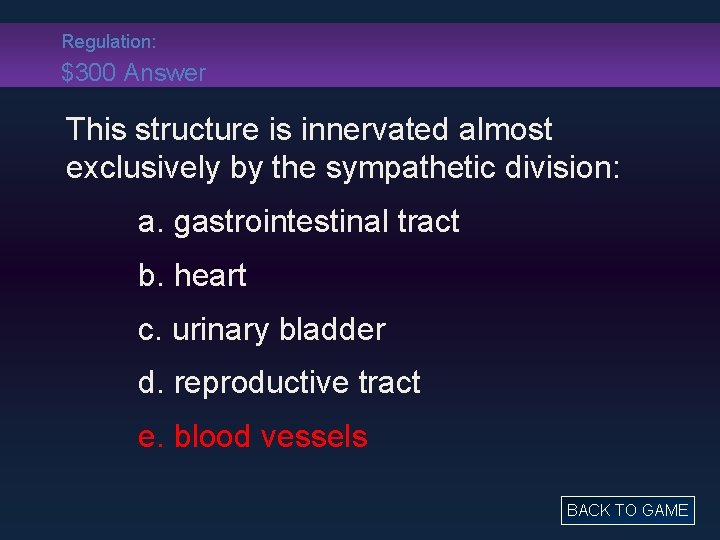 Regulation:
$300 Answer

This structure is innervated almost exclusively by the sympathetic division:

a. gastrointestinal tract

b. heart

c. urinary bladder

d. reproductive tract

e. blood vessels

BACK TO GAME